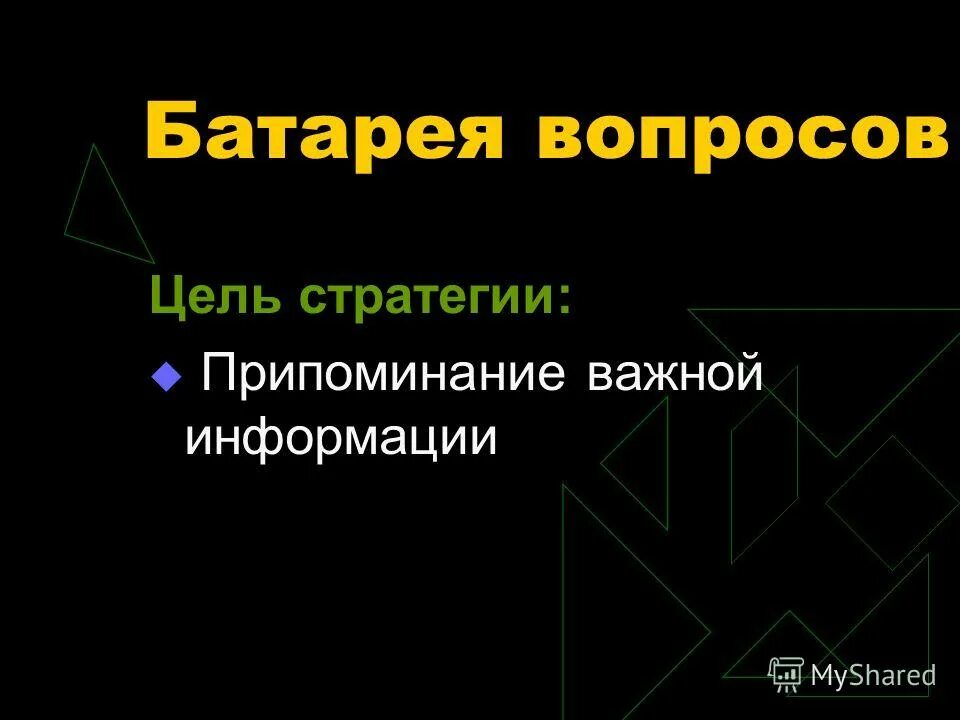 Батарея вопросов

Цель стратегии:

Припоминание важной информации

MyShared